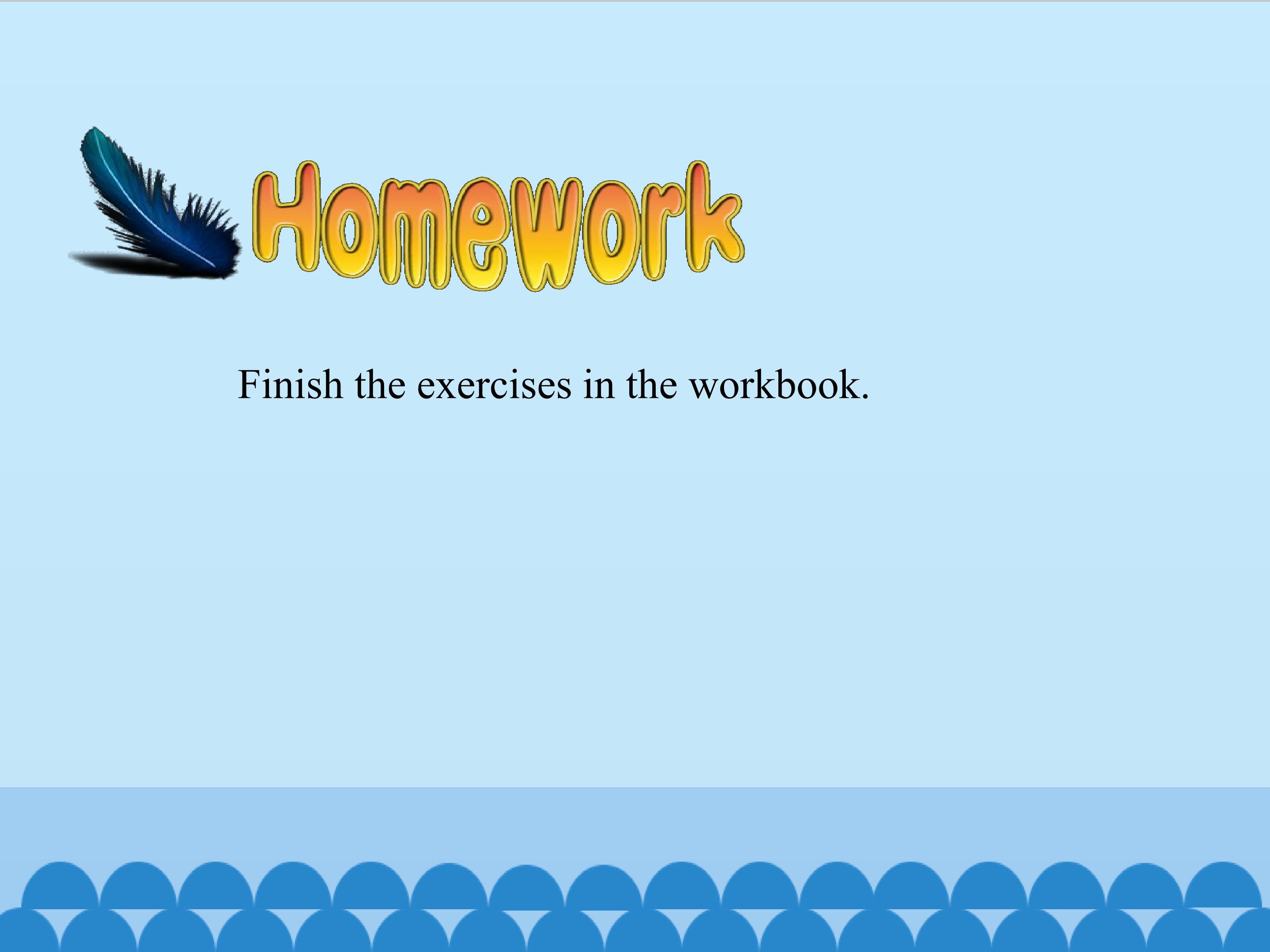 Homework

Finish the exercises in the workbook.